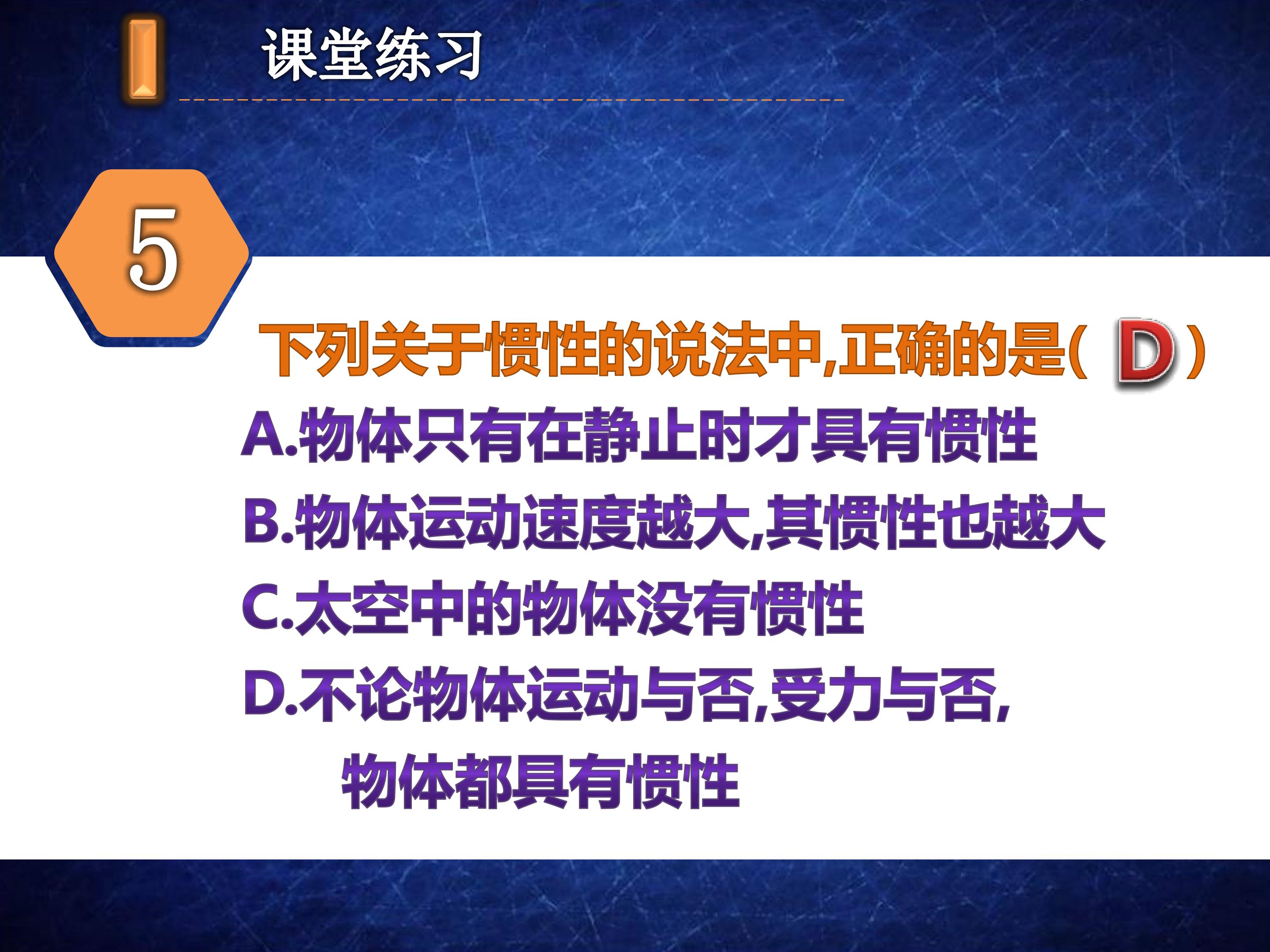 课堂练习

5

下列关于惯性的说法中,正确的是( D )

A.物体只有在静止时才具有惯性

B.物体运动速度越大,其惯性也越大

C.太空中的物体没有惯性

D.不论物体运动与否,受力与否,物体都具有惯性